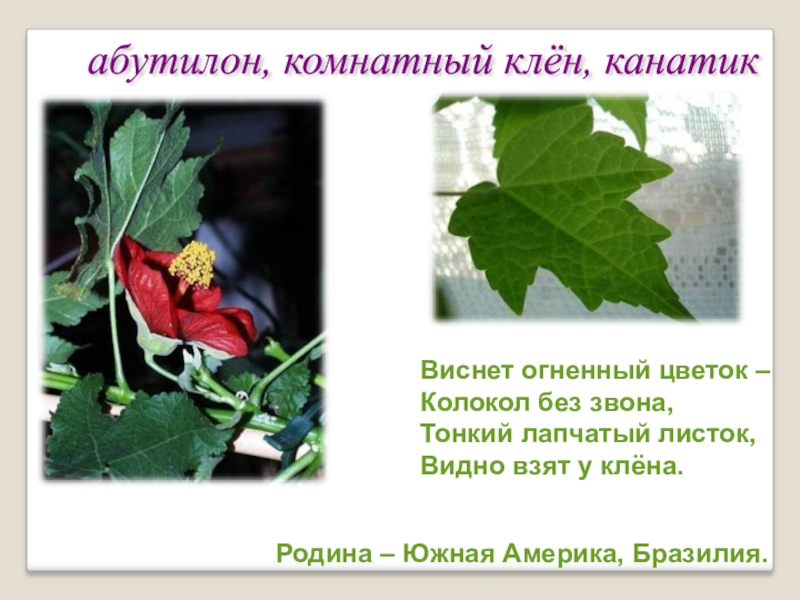 абутилон, комнатный клён, канатик

Виснет огненный цветок –
Колокол без звона,
Тонкий лапчатый листок,
Видно взят у клёна.

Родина – Южная Америка, Бразилия.